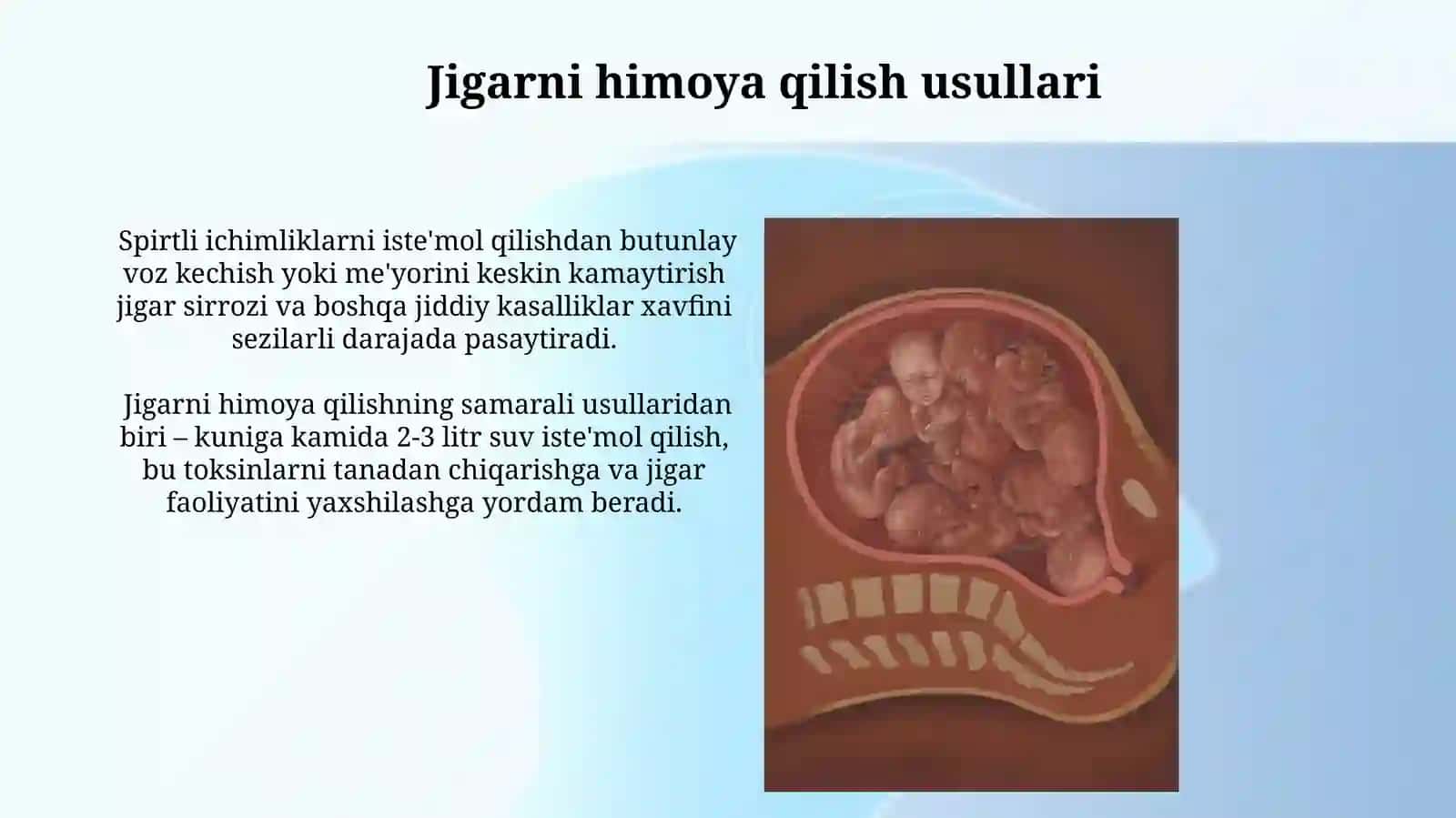 Jigarni himoya qilish usullari

Spirtli ichimliklarni iste'mol qilishdan butunlay voz kechish yoki me'yorini keskin kamaytirish jigar sirrozi va boshqa jiddiy kasalliklar xavfini sezilarli darajada pasaytiradi.

Jigarni himoya qilishning samarali usullaridan biri – kuniga kamida 2-3 litr suv iste'mol qilish, bu toksinlarni tanadan chiqarishga va jigar faoliyatini yaxshilashga yordam beradi.